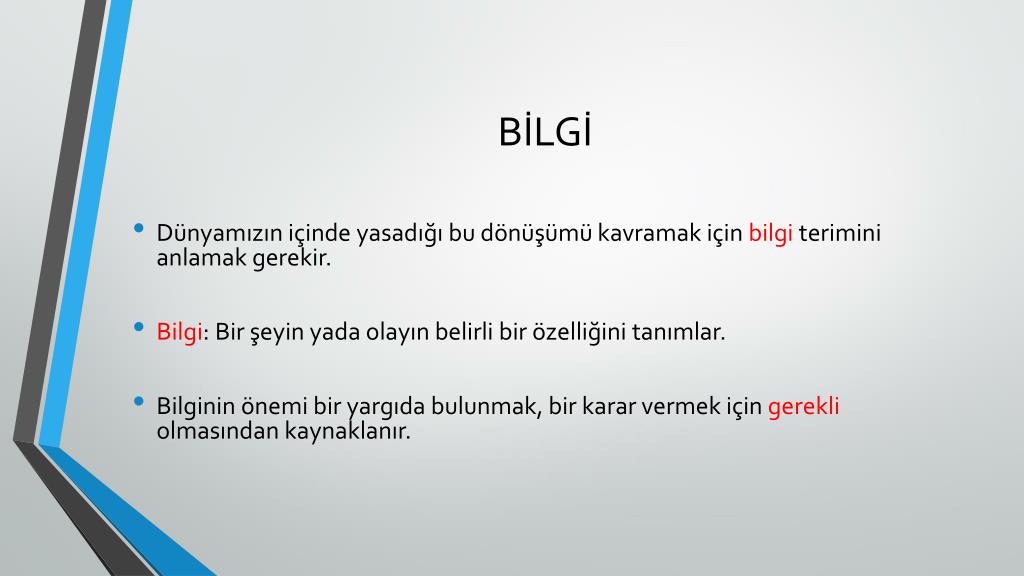 BİLGİ

• Dünyamızın içinde yasadığı bu dönüşümü kavramak için bilgi terimini anlamak gerekir.

• Bilgi: Bir şeyin yada olayın belirli bir özelliğini tanımlar.

• Bilginin önemi bir yargıda bulunmak, bir karar vermek için gerekli olmasından kaynaklanır.